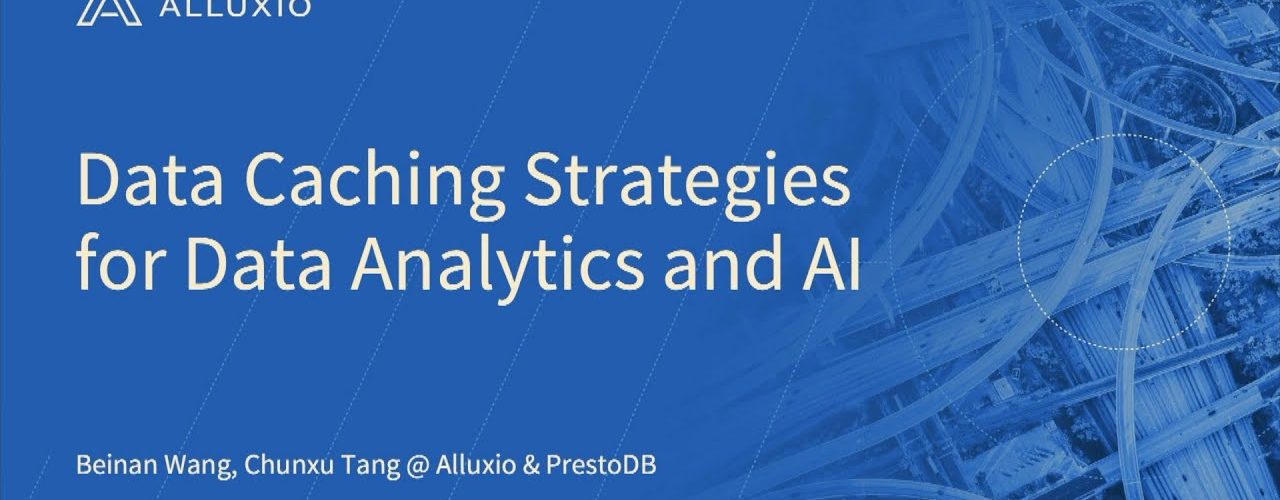 ALLUXIO

Data Caching Strategies for Data Analytics and AI

Beinan Wang, Chunxu Tang @ Alluxio & PrestoDB